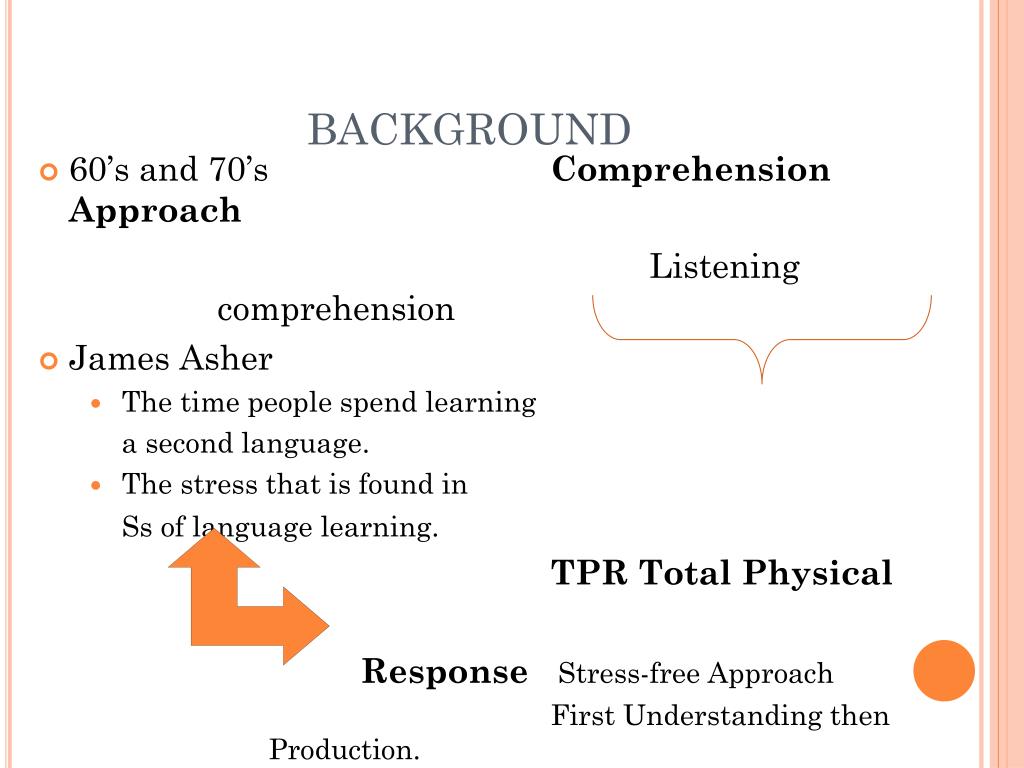 BACKGROUND

60’s and 70’s Comprehension Approach

Listening comprehension

James Asher

The time people spend learning a second language.

The stress that is found in Ss of language learning.

TPR Total Physical Response Stress-free Approach First Understanding then Production.